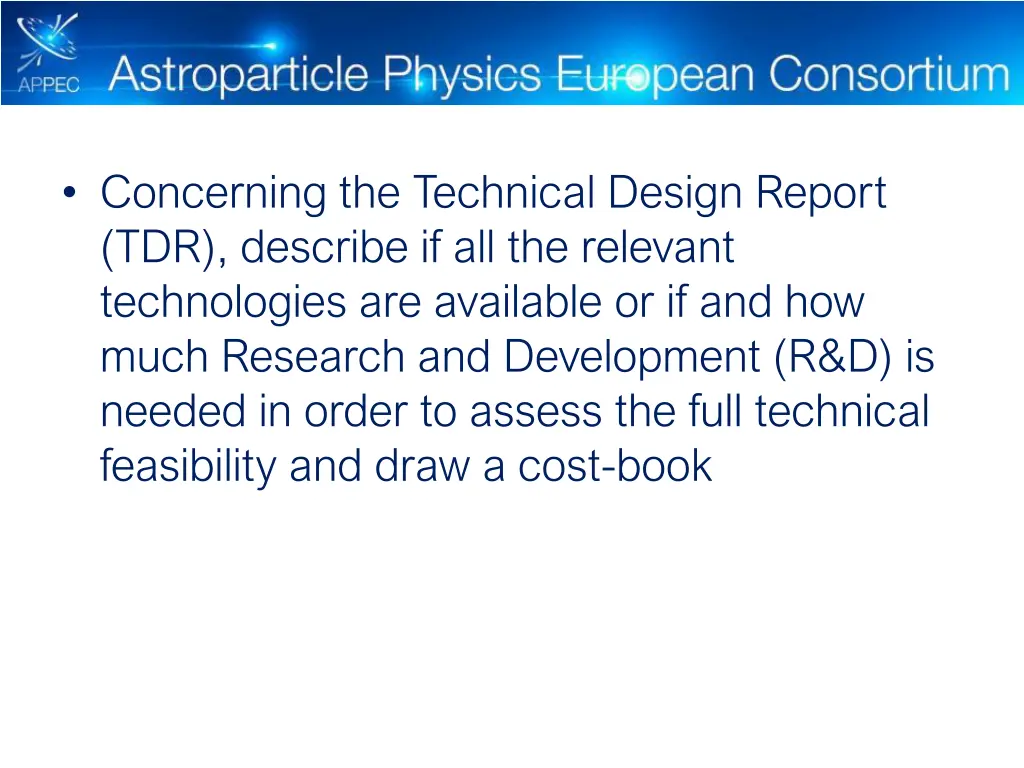 APPEC Astroparticle Physics European Consortium

• Concerning the Technical Design Report (TDR), describe if all the relevant technologies are available or if and how much Research and Development (R&D) is needed in order to assess the full technical feasibility and draw a cost-book